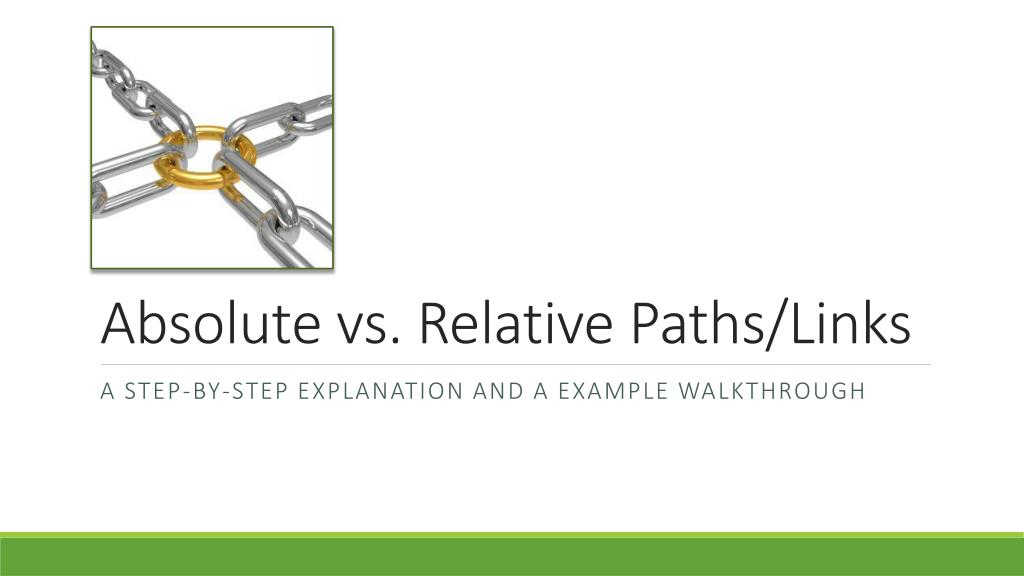 Absolute vs. Relative Paths/Links

A STEP-BY-STEP EXPLANATION AND A EXAMPLE WALKTHROUGH